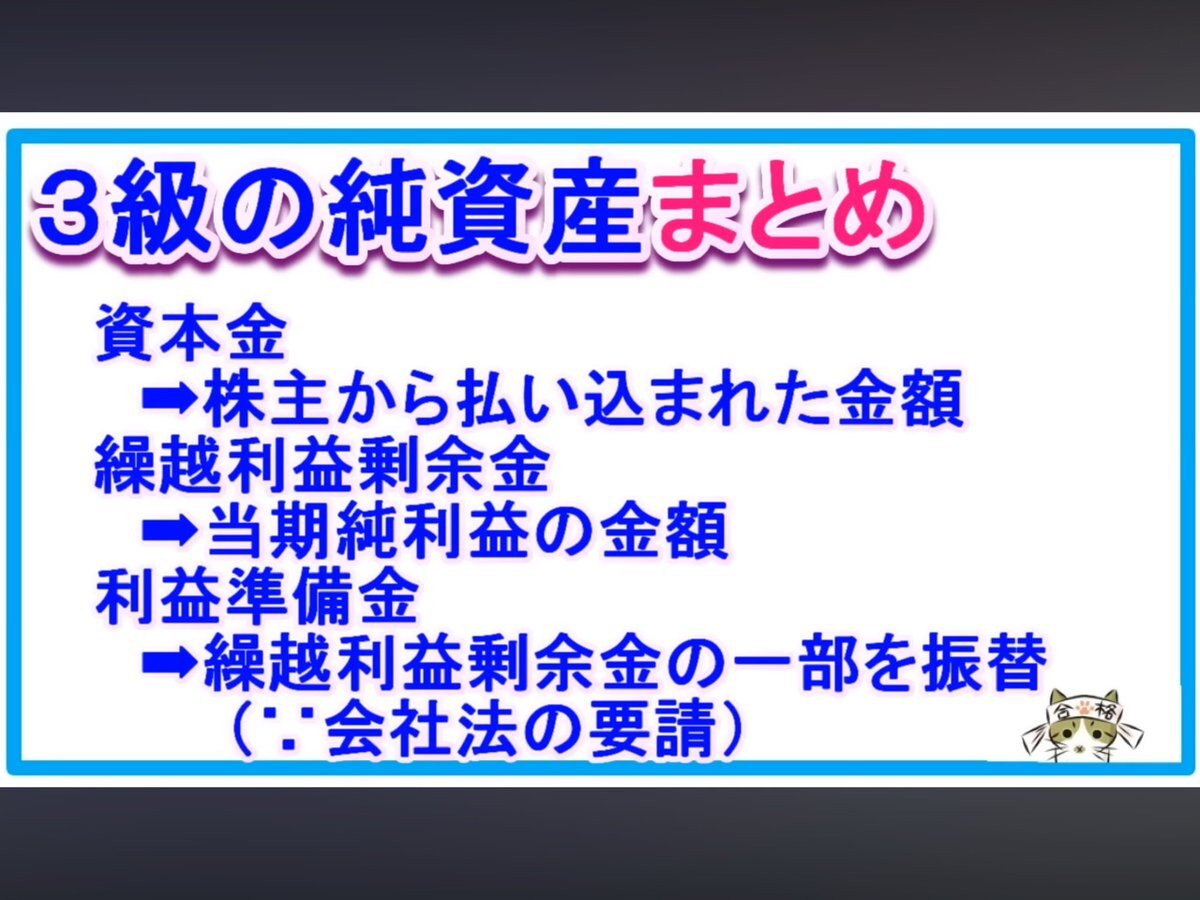 3級の純資産まとめ

資本金
➡株主から払い込まれた金額
繰越利益剰余金
➡当期純利益の金額
利益準備金
➡繰越利益剰余金の一部を振替
（∵会社法の要請）

合格